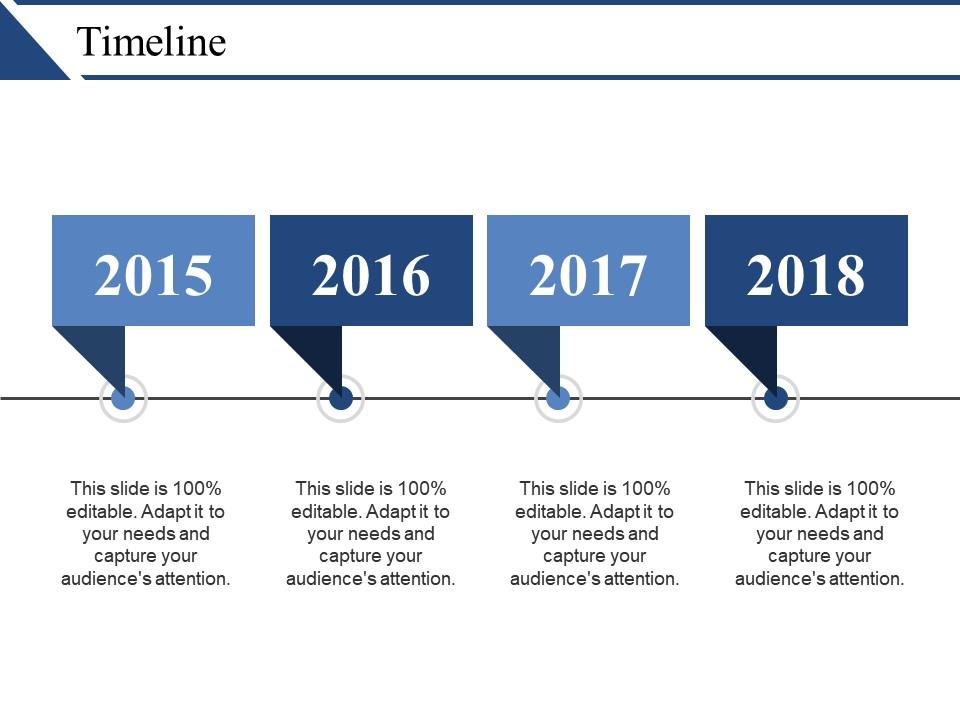 Timeline

2015

2016

2017

2018

This slide is 100% editable. Adapt it to your needs and capture your audience's attention.

This slide is 100% editable. Adapt it to your needs and capture your audience's attention.

This slide is 100% editable. Adapt it to your needs and capture your audience's attention.

This slide is 100% editable. Adapt it to your needs and capture your audience's attention.